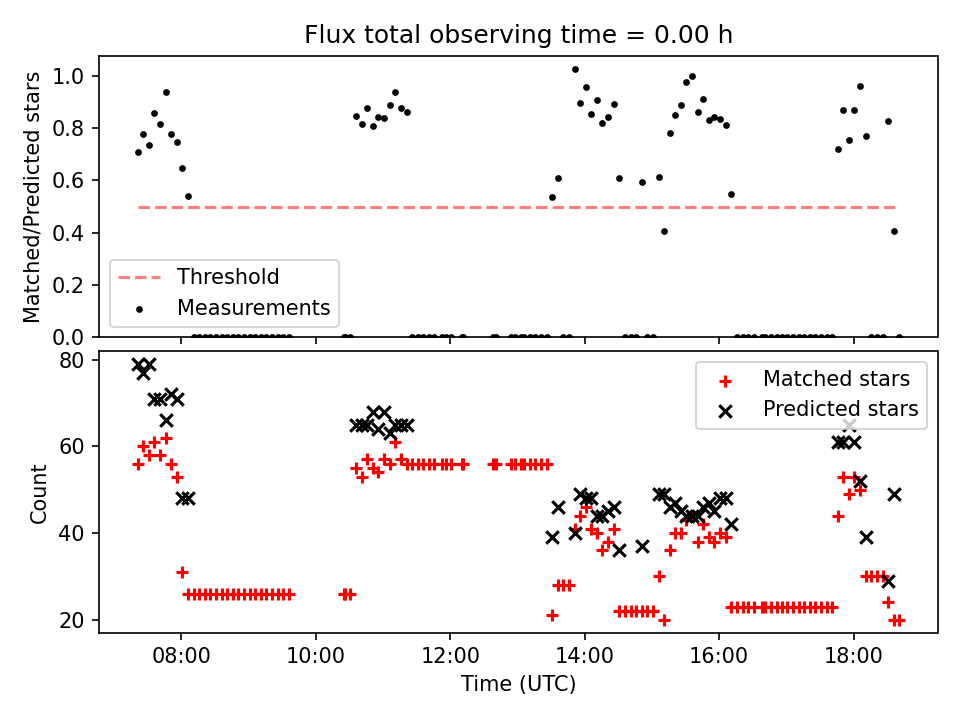 Flux total observing time = 0.00 h

Matched/Predicted stars

1.0
0.8
0.6
0.4
0.2
0.0

Threshold
Measurements

Count

80
60
40
20

Matched stars
Predicted stars

08:00
10:00
12:00
14:00
16:00
18:00

Time (UTC)